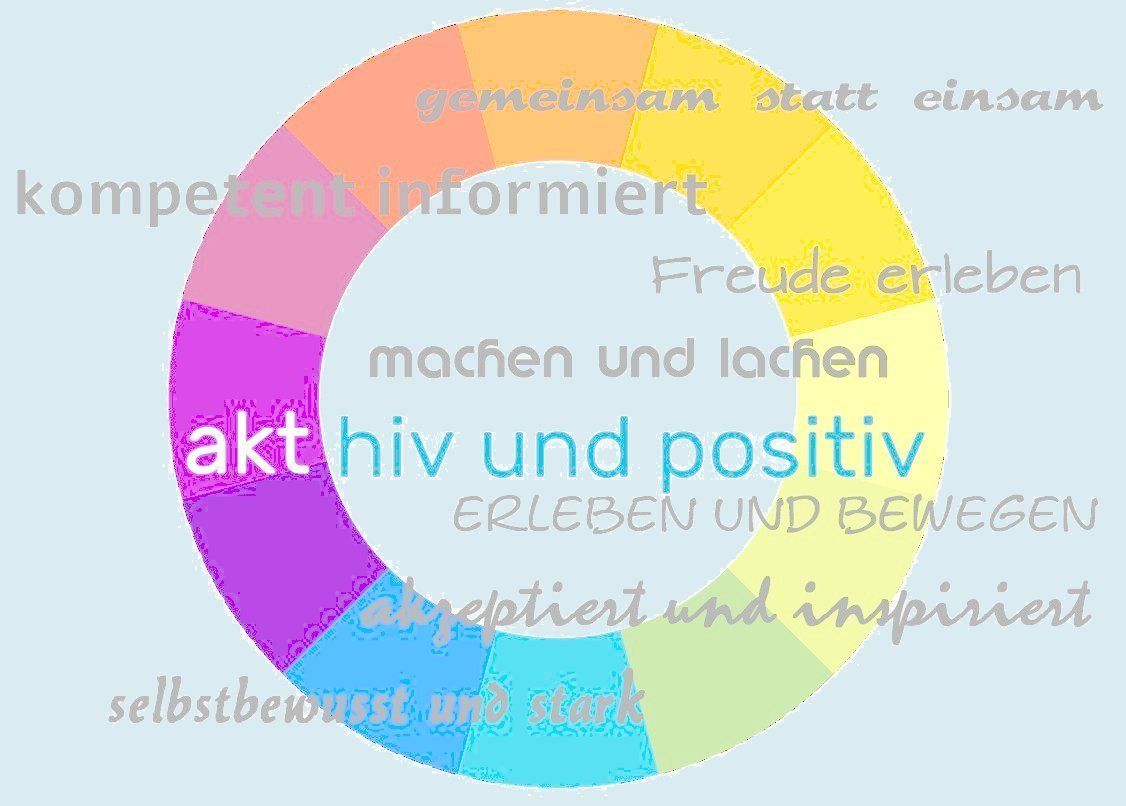 gemeinsam statt einsam

kompetent informiert

Freude erleben

machen und lachen

akt hiv und positiv

ERLEBEN UND BEWEGEN

akzeptiert und inspiriert

selbstbewusst und stark